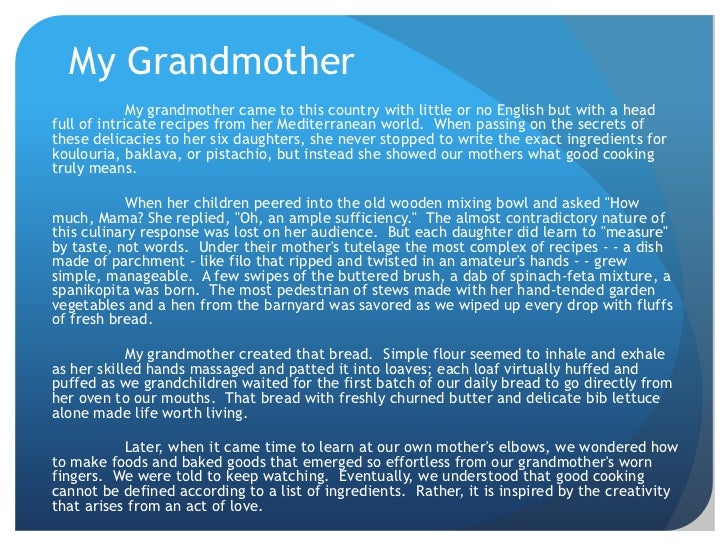 My Grandmother

My grandmother came to this country with little or no English but with a head full of intricate recipes from her Mediterranean world. When passing on the secrets of these delicacies to her six daughters, she never stopped to write the exact ingredients for koulouria, baklava, or pistachio, but instead she showed our mothers what good cooking truly means.

When her children peered into the old wooden mixing bowl and asked "How much, Mama? She replied, "Oh, an ample sufficiency." The almost contradictory nature of this culinary response was lost on her audience. But each daughter did learn to "measure" by taste, not words. Under their mother's tutelage the most complex of recipes - - a dish made of parchment - like filo that ripped and twisted in an amateur's hands - - grew simple, manageable. A few swipes of the buttered brush, a dab of spinach-feta mixture, a spanikopita was born. The most pedestrian of stews made with her hand-tended garden vegetables and a hen from the barnyard was savored as we wiped up every drop with fluffs of fresh bread.

My grandmother created that bread. Simple flour seemed to inhale and exhale as her skilled hands massaged and patted it into loaves; each loaf virtually huffed and puffed as we grandchildren waited for the first batch of our daily bread to go directly from her oven to our mouths. That bread with freshly churned butter and delicate bib lettuce alone made life worth living.

Later, when it came time to learn at our own mother's elbows, we wondered how to make foods and baked goods that emerged so effortless from our grandmother's worn fingers. We were told to keep watching. Eventually, we understood that good cooking cannot be defined according to a list of ingredients. Rather, it is inspired by the creativity that arises from an act of love.